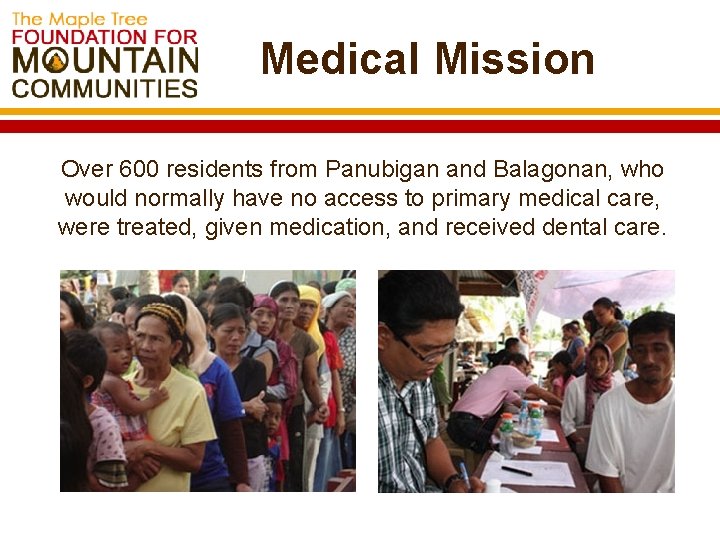 The Maple Tree
FOUNDATION FOR
MOUNTAIN
COMMUNITIES

Medical Mission

Over 600 residents from Panubigan and Balagonan, who would normally have no access to primary medical care, were treated, given medication, and received dental care.